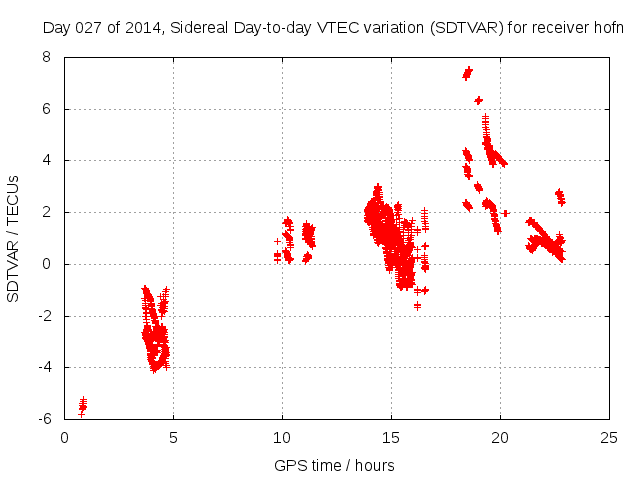 Day 027 of 2014, Sidereal Day-to-day VTEC variation (SDTVAR) for receiver hofn

SDTVAR / TECUs

8
6
4
2
0
-2
-4
-6

0
5
10
15
20
25

GPS time / hours